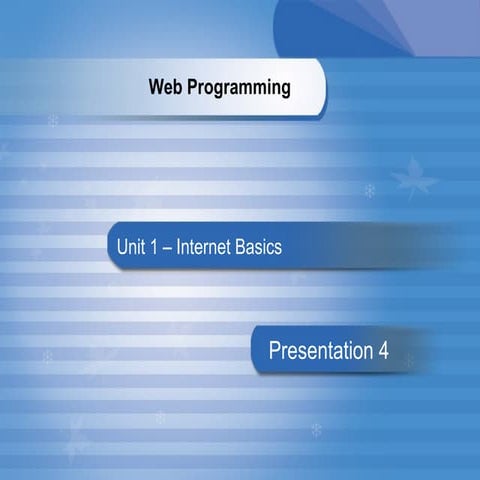 Web Programming

Unit 1 – Internet Basics

Presentation 4